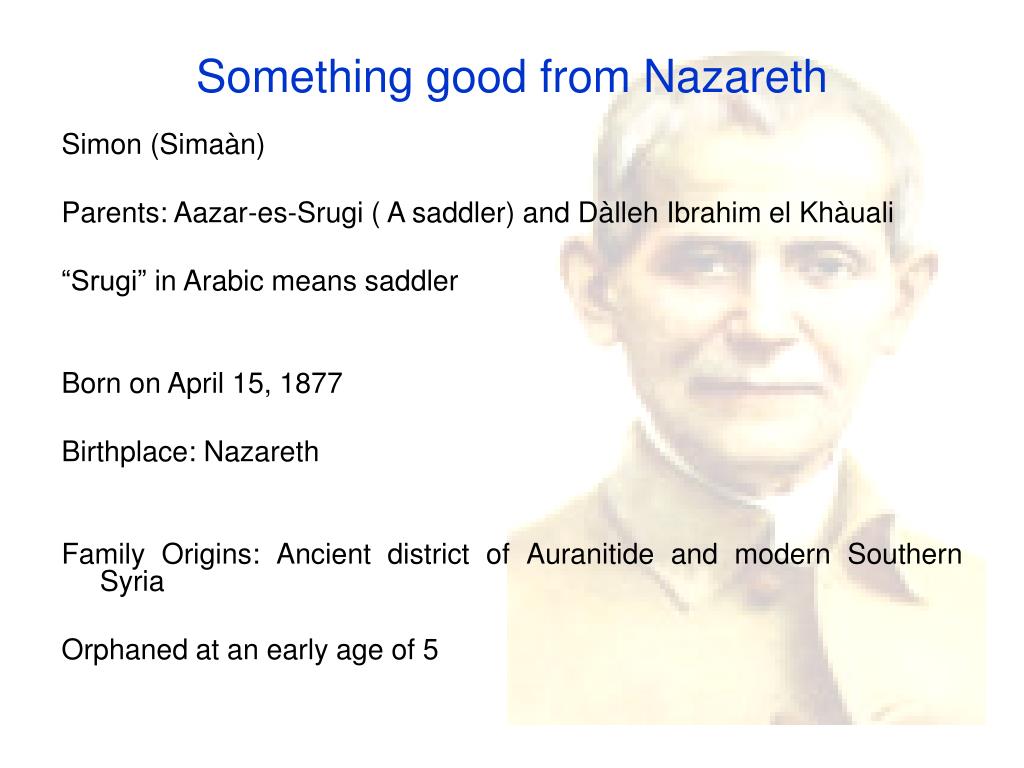 Something good from Nazareth

Simon (Simaàn)

Parents: Aazar-es-Srugi ( A saddler) and Dàlleh Ibrahim el Khàuali

“Srugi” in Arabic means saddler

Born on April 15, 1877

Birthplace: Nazareth

Family Origins: Ancient district of Auranitide and modern Southern Syria

Orphaned at an early age of 5